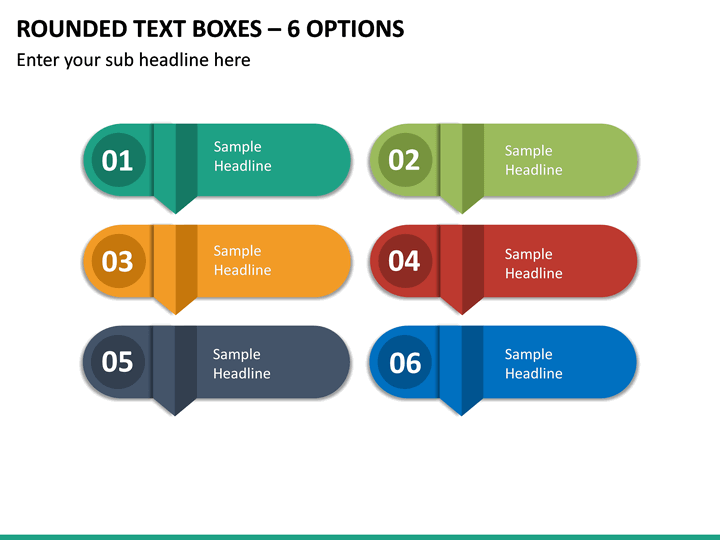 ROUNDED TEXT BOXES – 6 OPTIONS

Enter your sub headline here

01 Sample Headline

02 Sample Headline

03 Sample Headline

04 Sample Headline

05 Sample Headline

06 Sample Headline